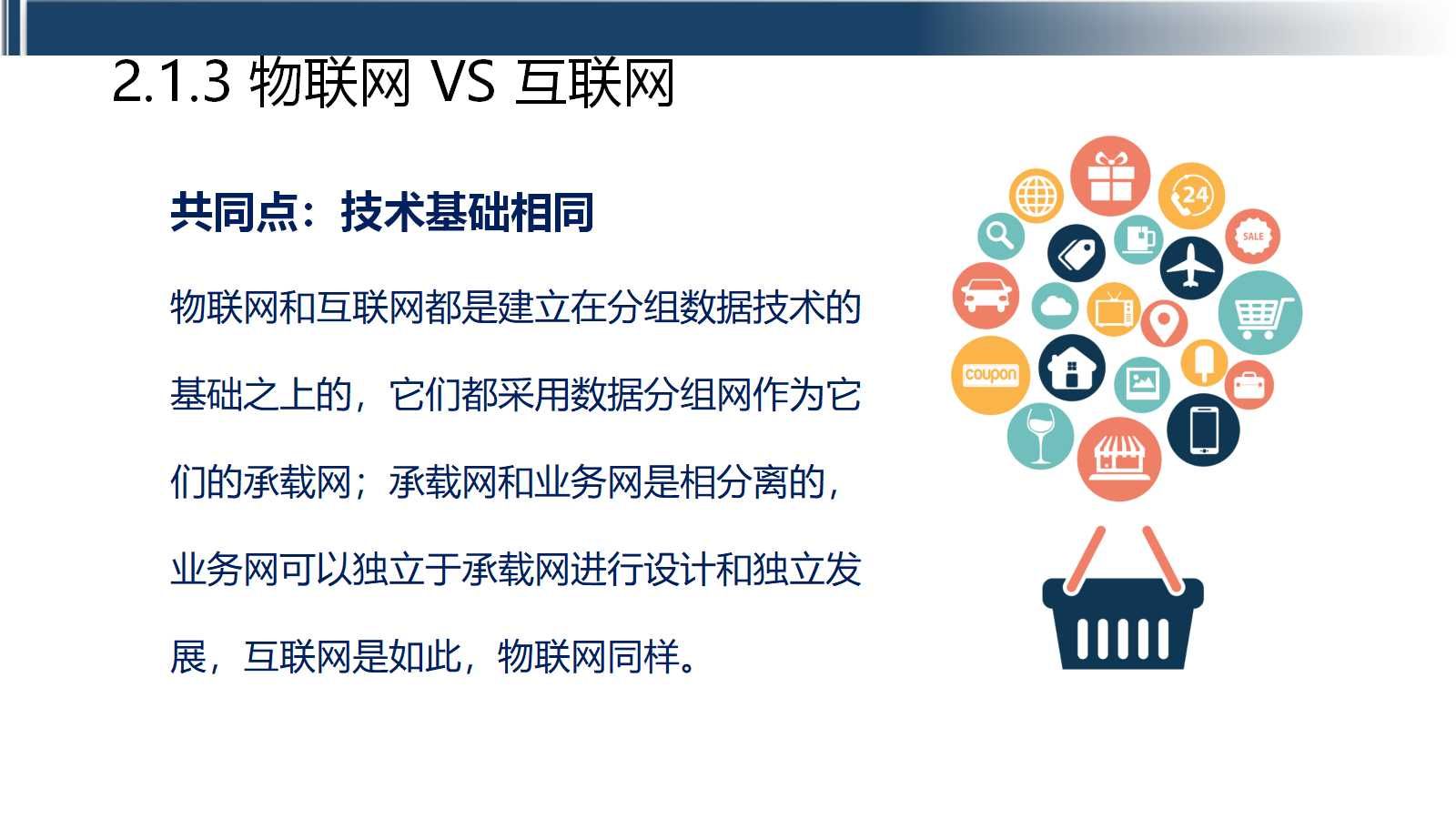 2.1.3 物联网 VS 互联网

共同点：技术基础相同

物联网和互联网都是建立在分组数据技术的基础之上的，它们都采用数据分组网作为它们的承载网；承载网和业务网是相分离的，业务网可以独立于承载网进行设计和独立发展，互联网是如此，物联网同样。

24

SALE

coupon